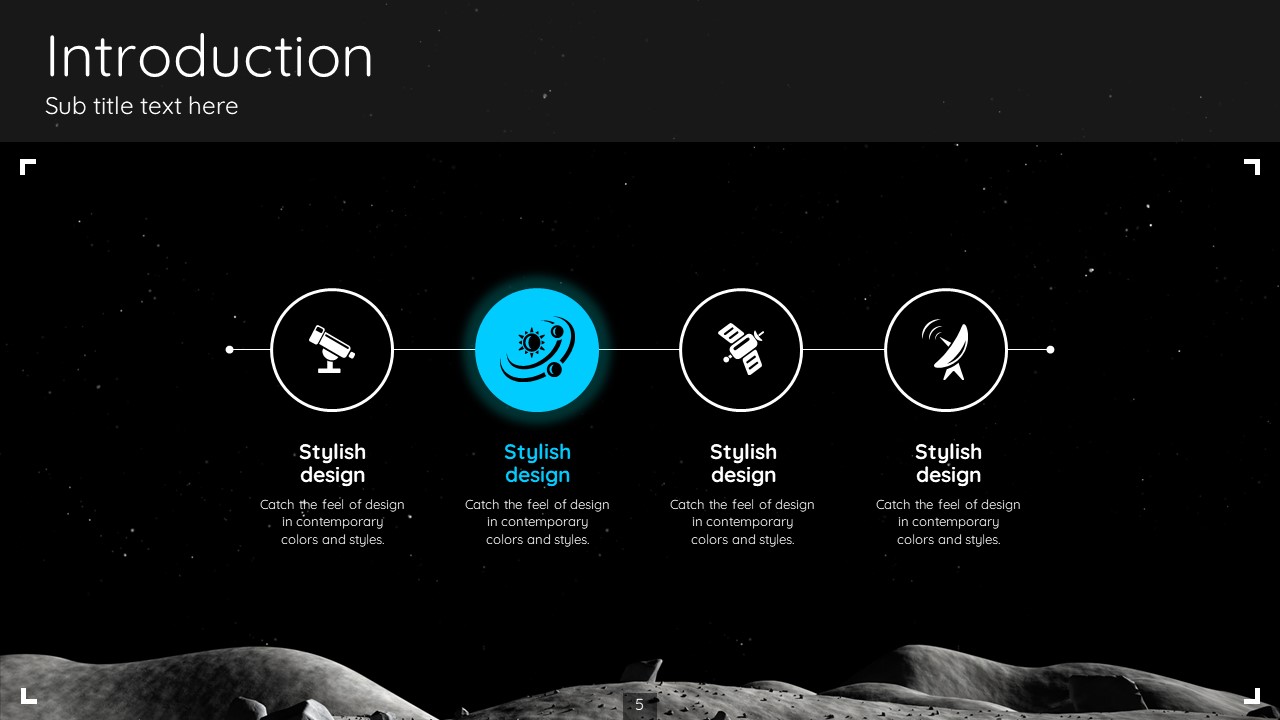 Introduction
Sub title text here

Stylish design
Catch the feel of design in contemporary colors and styles.

Stylish design
Catch the feel of design in contemporary colors and styles.

Stylish design
Catch the feel of design in contemporary colors and styles.

Stylish design
Catch the feel of design in contemporary colors and styles.

5